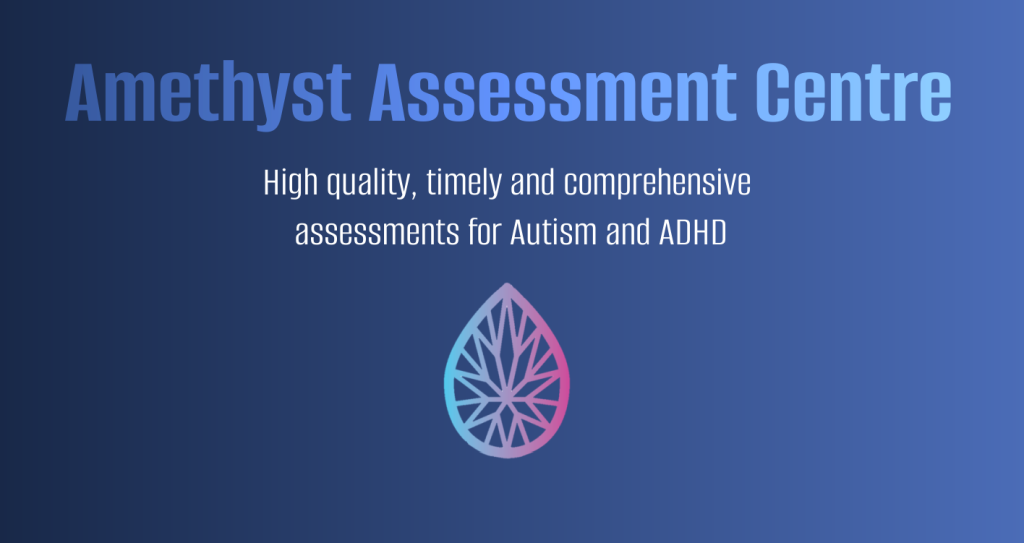 Amethyst Assessment Centre

High quality, timely and comprehensive assessments for Autism and ADHD